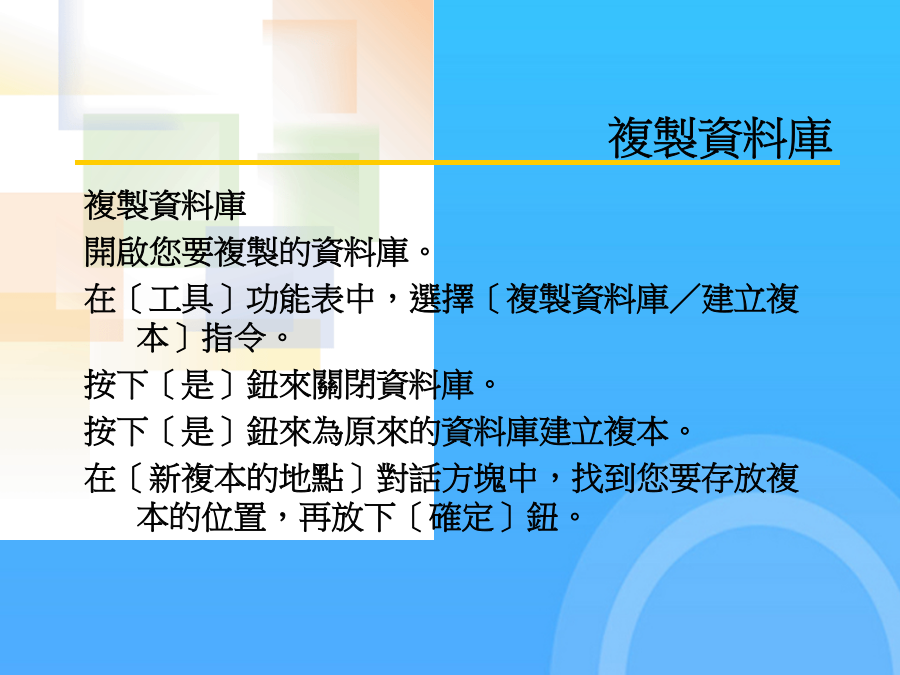 複製資料庫

複製資料庫

開啟您要複製的資料庫。

在〔工具〕功能表中，選擇〔複製資料庫／建立複本〕指令。

按下〔是〕鈕來關閉資料庫。

按下〔是〕鈕來為原來的資料庫建立複本。

在〔新複本的地點〕對話方塊中，找到您要存放複本的位置，再放下〔確定〕鈕。